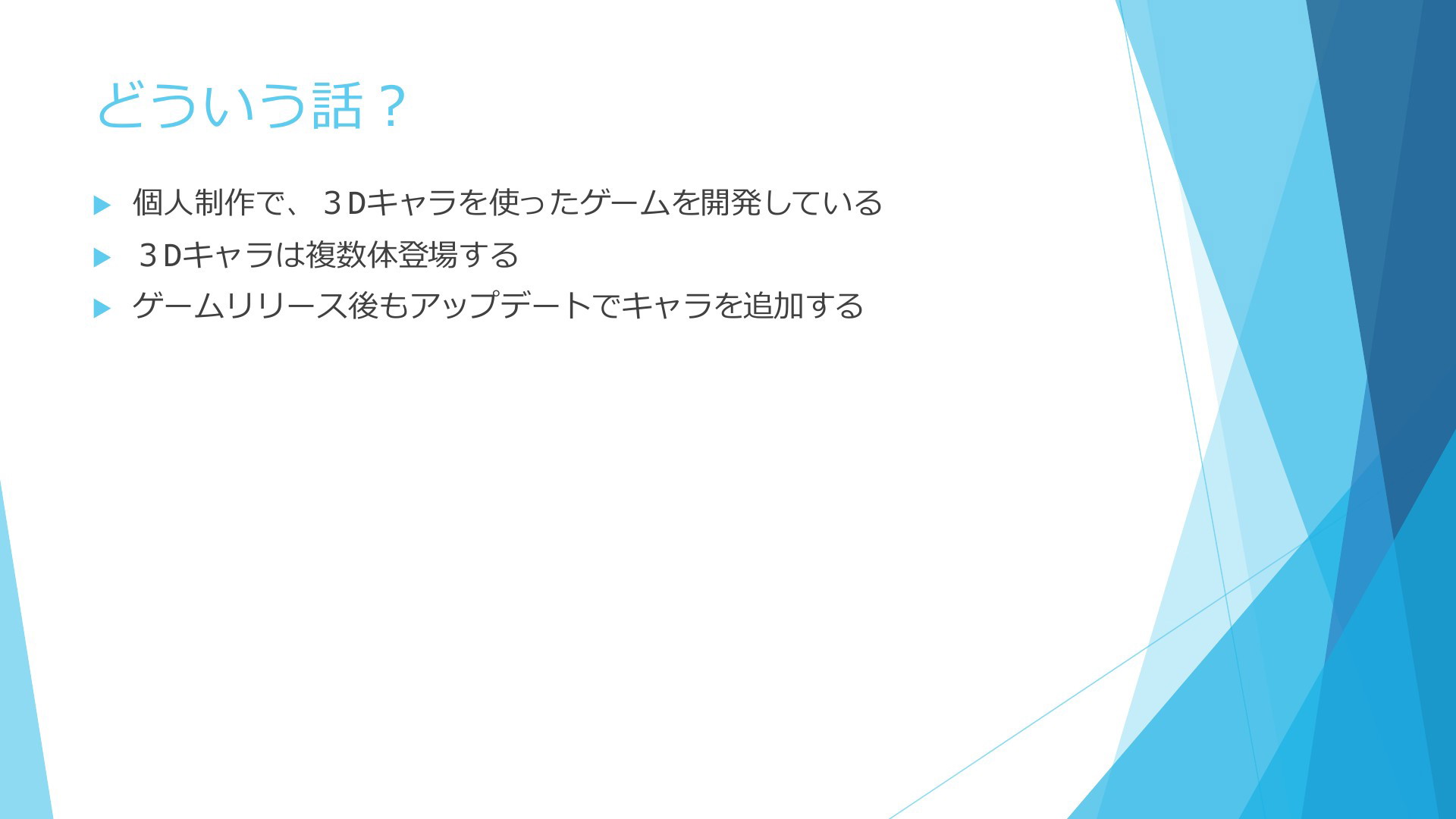 どういう話？

個人制作で、３Dキャラを使ったゲームを開発している

３Dキャラは複数体登場する

ゲームリリース後もアップデートでキャラを追加する